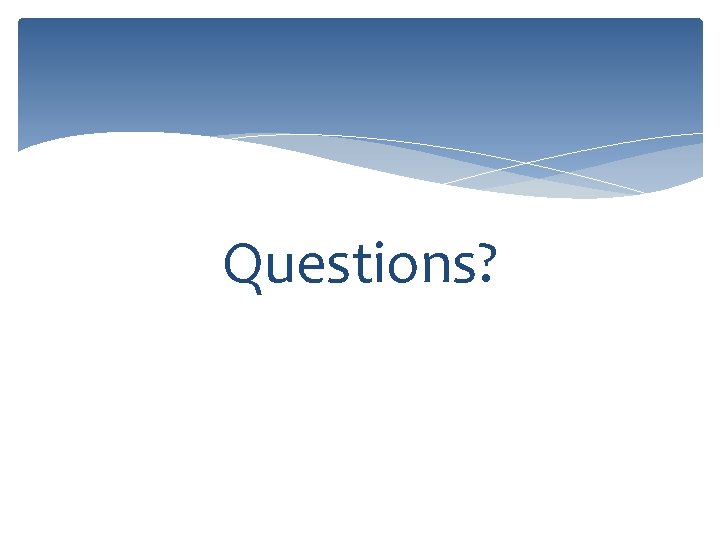 Questions?